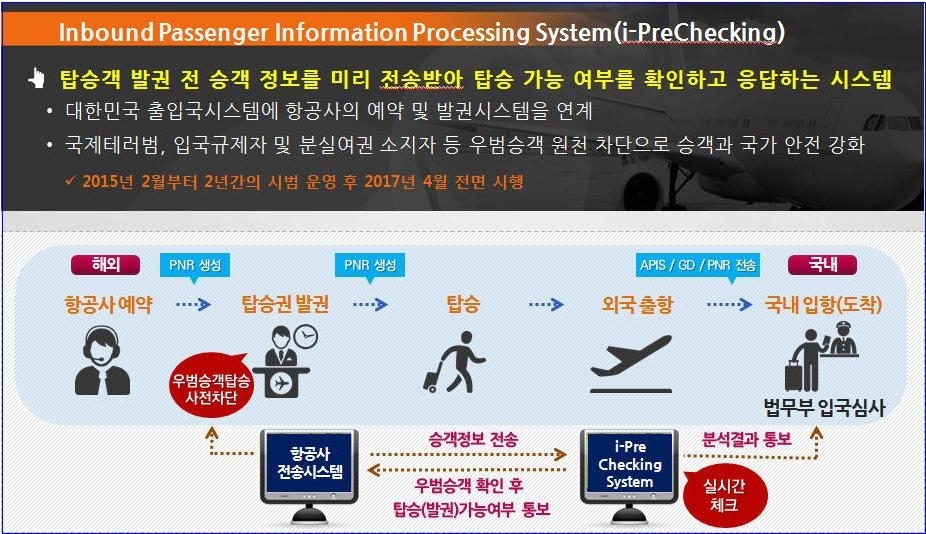 Inbound Passenger Information Processing System(i-PreChecking)

탑승객 발권 전 승객 정보를 미리 전송받아 탑승 가능 여부를 확인하고 응답하는 시스템

• 대한민국 출입국시스템에 항공사의 예약 및 발권시스템을 연계

• 국제테러범, 입국규제자 및 분실여권 소지자 등 우범승객 원천 차단으로 승객과 국가 안전 강화

✓ 2015년 2월부터 2년간의 시범 운영 후 2017년 4월 전면 시행

해외

PNR 생성

PNR 생성

APIS / GD / PNR 전송

국내

항공사 예약

탑승권 발권

탑승

외국 출항

국내 입항(도착)

우범승객탑승 사전차단

법무부 입국심사

항공사 전송시스템

승객정보 전송

우범승객 확인 후 탑승(발권)가능여부 통보

i-Pre Checking System

분석결과 통보

실시간 체크